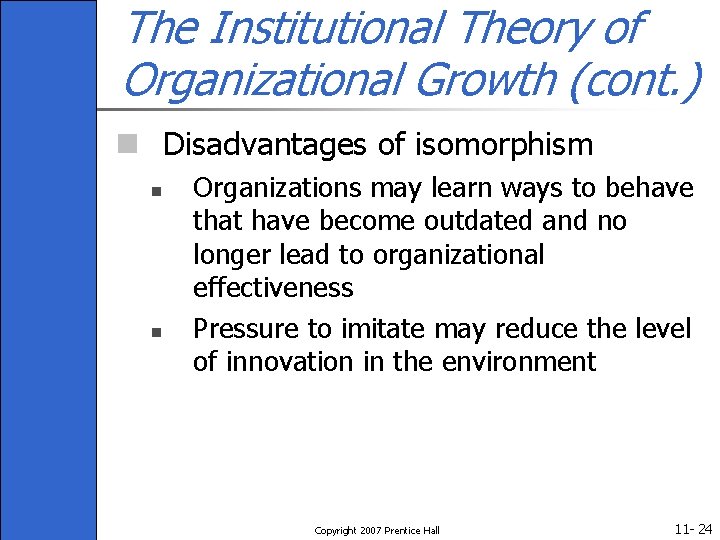 The Institutional Theory of Organizational Growth (cont.)

Disadvantages of isomorphism

Organizations may learn ways to behave that have become outdated and no longer lead to organizational effectiveness

Pressure to imitate may reduce the level of innovation in the environment

Copyright 2007 Prentice Hall

11- 24